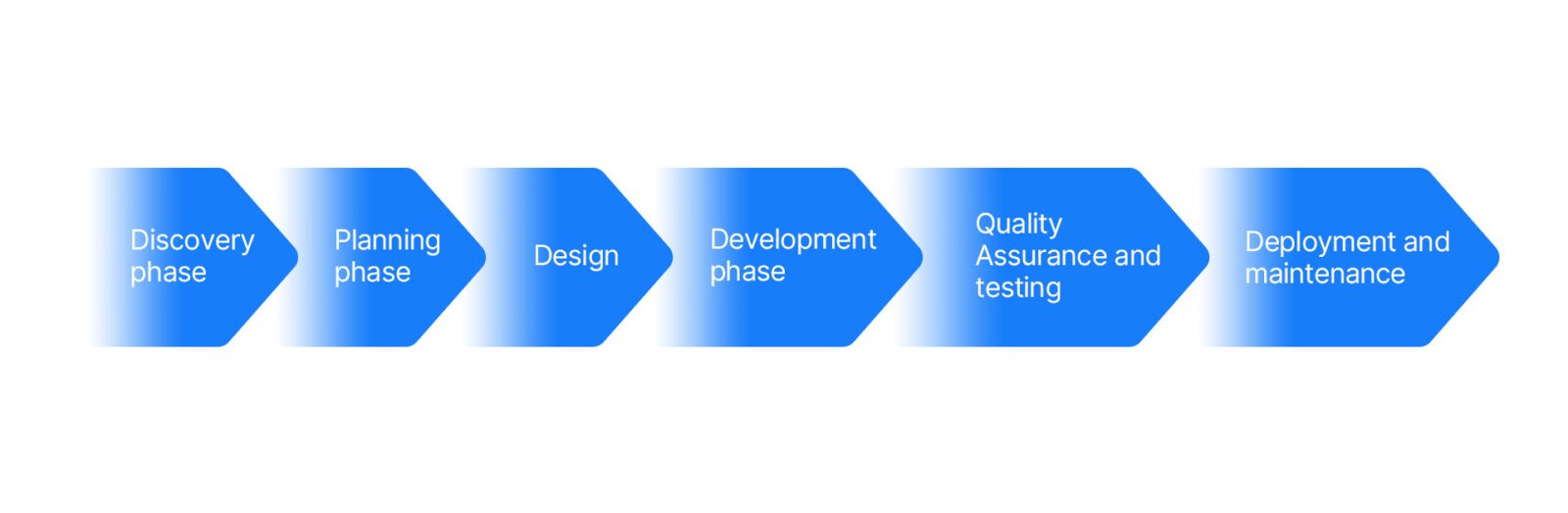 Discovery phase

Planning phase

Design

Development phase

Quality Assurance and testing

Deployment and maintenance